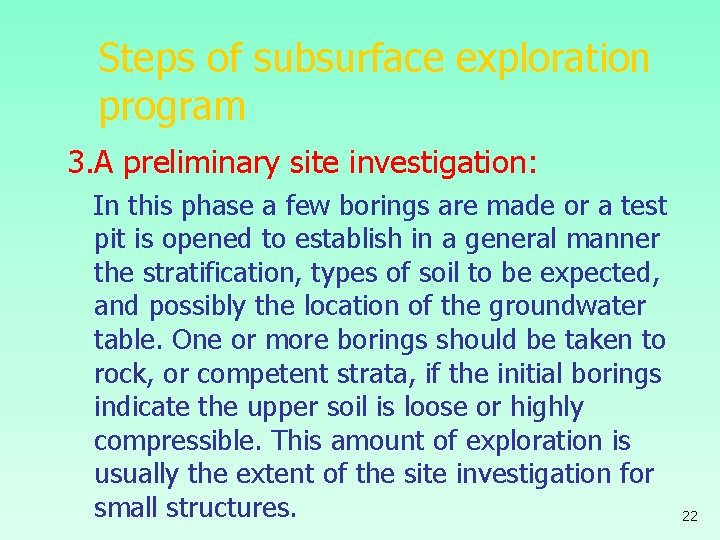 Steps of subsurface exploration program

3.A preliminary site investigation:

In this phase a few borings are made or a test pit is opened to establish in a general manner the stratification, types of soil to be expected, and possibly the location of the groundwater table. One or more borings should be taken to rock, or competent strata, if the initial borings indicate the upper soil is loose or highly compressible. This amount of exploration is usually the extent of the site investigation for small structures.

22